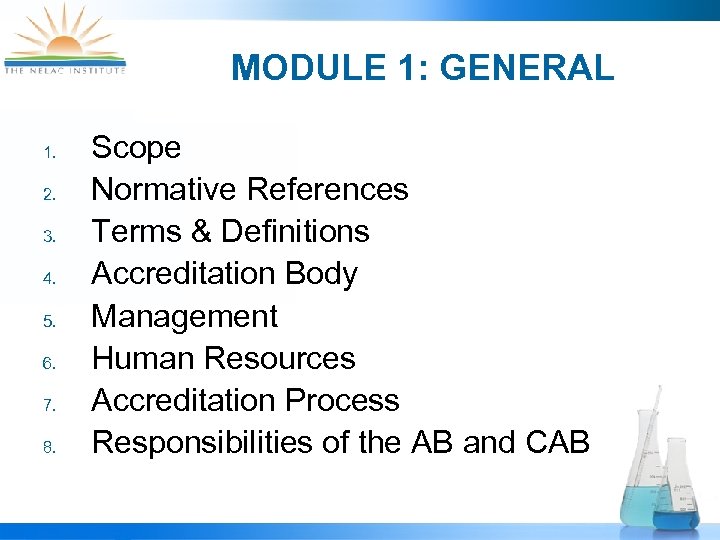 THE NELAC INSTITUTE

MODULE 1: GENERAL

1. Scope
2. Normative References
3. Terms & Definitions
4. Accreditation Body
5. Management
6. Human Resources
7. Accreditation Process
8. Responsibilities of the AB and CAB